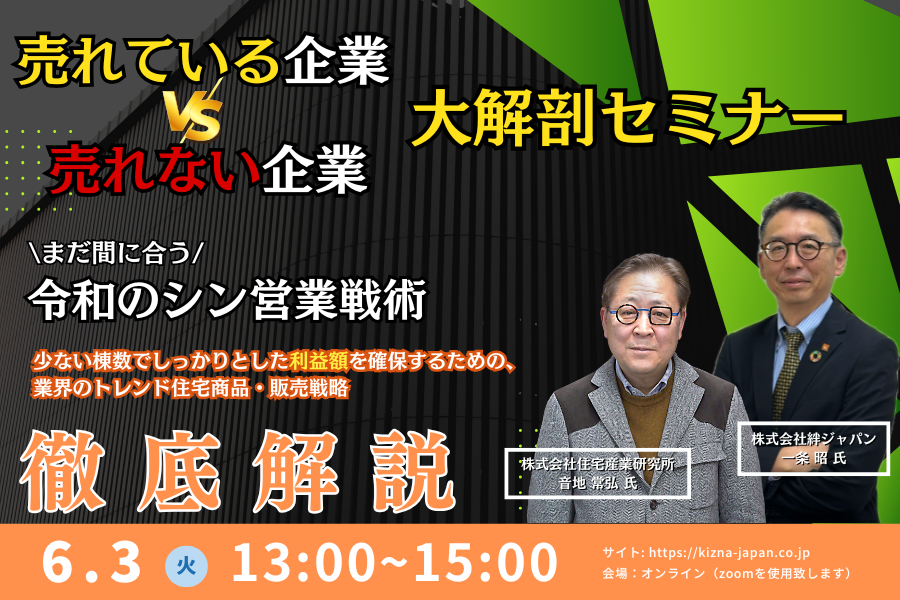 売れている企業
VS
売れない企業

大解剖セミナー

\まだ間に合う/
令和のシン営業戦術

少ない棟数でしっかりとした利益額を確保するための、業界のトレンド住宅商品・販売戦略

徹底解説

株式会社住宅産業研究所
音地 常弘 氏

株式会社絆ジャパン
一条 昭 氏

6.3 火 13:00~15:00

サイト: https://kizna-japan.co.jp
会場：オンライン（zoomを使用致します）